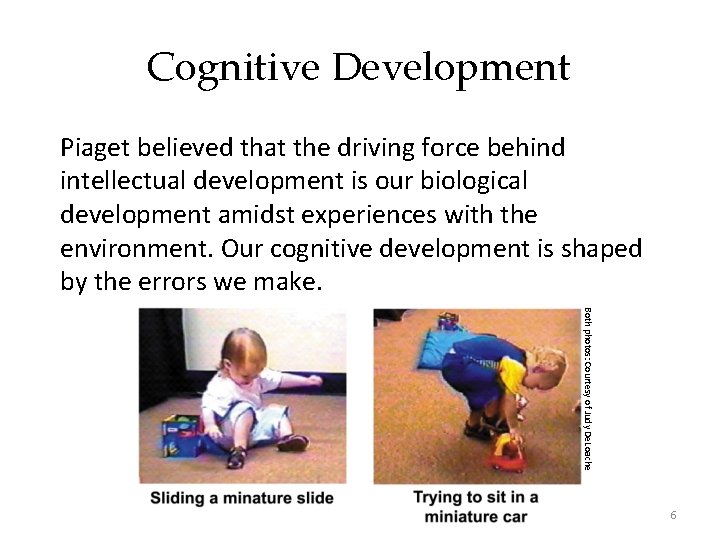 Cognitive Development

Piaget believed that the driving force behind intellectual development is our biological development amidst experiences with the environment. Our cognitive development is shaped by the errors we make.

Both photos: Courtesy of Judy DeLoache

Sliding a minature slide

Trying to sit in a miniature car

6